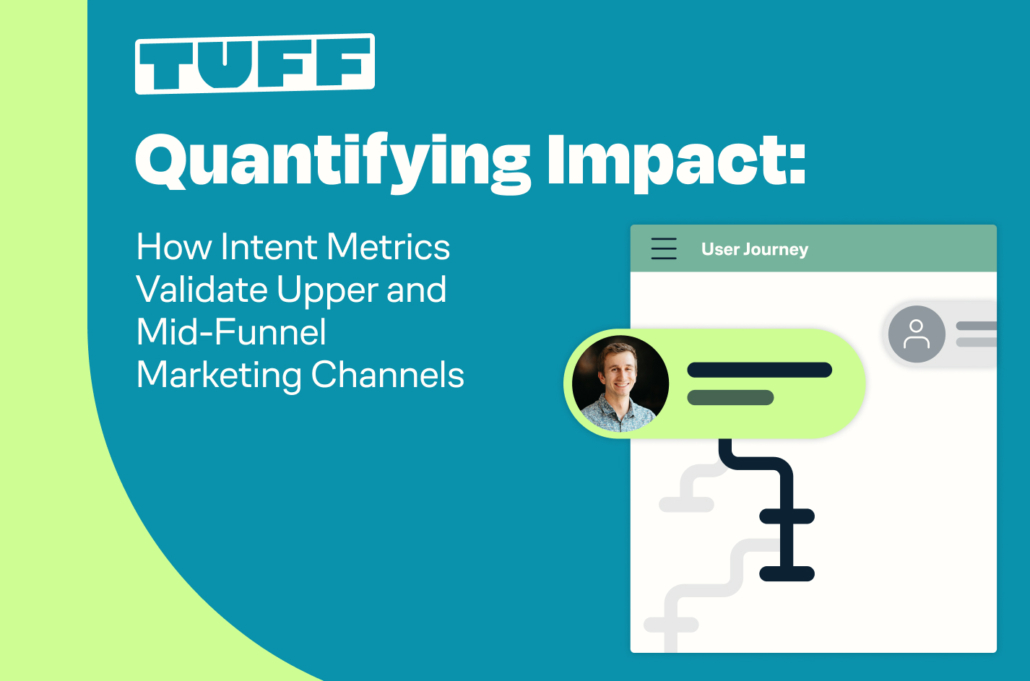 TUFF

Quantifying Impact:

How Intent Metrics Validate Upper and Mid-Funnel Marketing Channels

User Journey